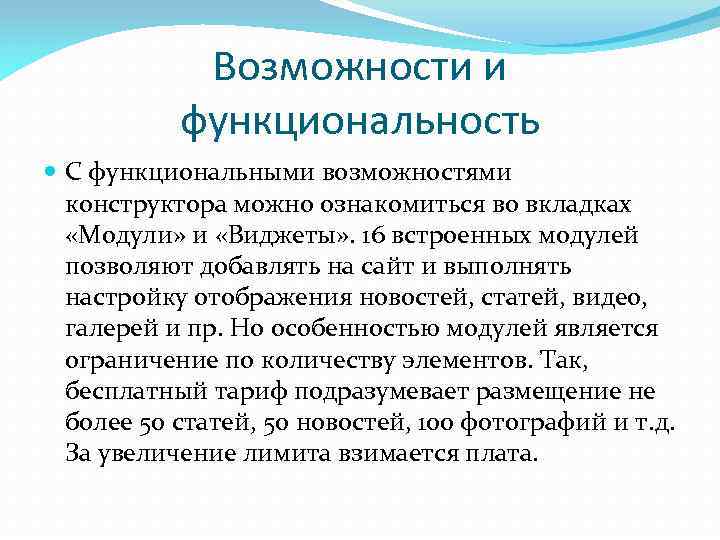 Возможности и функциональность

С функциональными возможностями конструктора можно ознакомиться во вкладках «Модули» и «Виджеты». 16 встроенных модулей позволяют добавлять на сайт и выполнять настройку отображения новостей, статей, видео, галерей и пр. Но особенностью модулей является ограничение по количеству элементов. Так, бесплатный тариф подразумевает размещение не более 50 статей, 50 новостей, 100 фотографий и т.д. За увеличение лимита взимается плата.